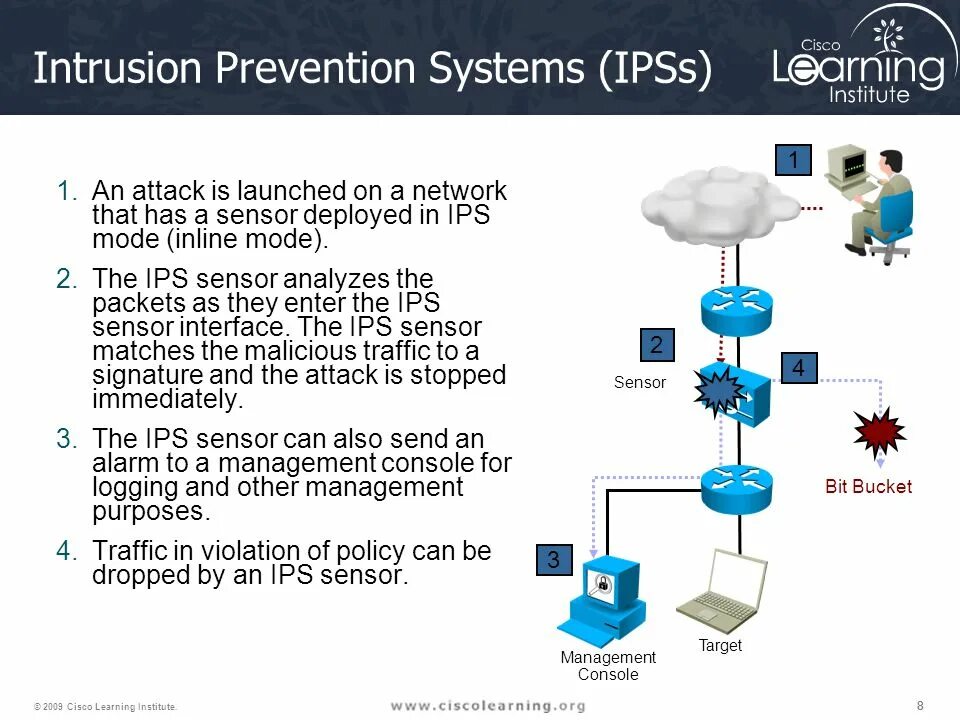 Intrusion Prevention Systems (IPSs)

Cisco Learning Institute

1. An attack is launched on a network that has a sensor deployed in IPS mode (inline mode).

2. The IPS sensor analyzes the packets as they enter the IPS sensor interface. The IPS sensor matches the malicious traffic to a signature and the attack is stopped immediately.

3. The IPS sensor can also send an alarm to a management console for logging and other management purposes.

4. Traffic in violation of policy can be dropped by an IPS sensor.

1

2

Sensor

4

Bit Bucket

3

Management Console

Target

© 2009 Cisco Learning Institute.

www.ciscolearning.org

8